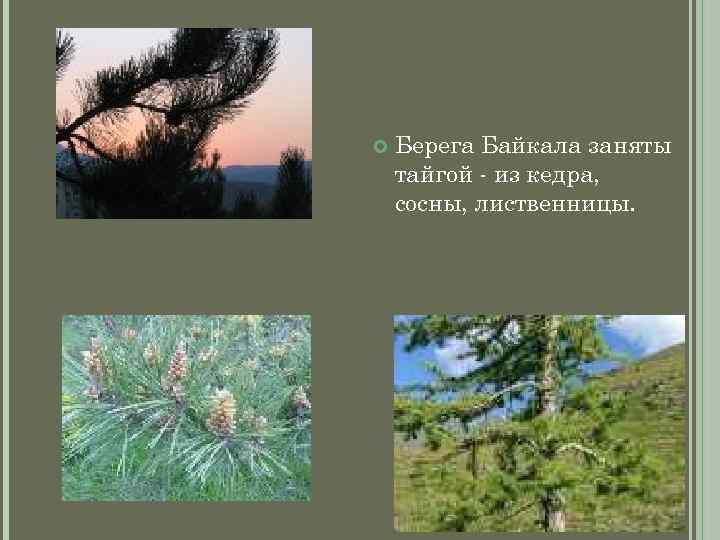 Берега Байкала заняты тайгой - из кедра, сосны, лиственницы.